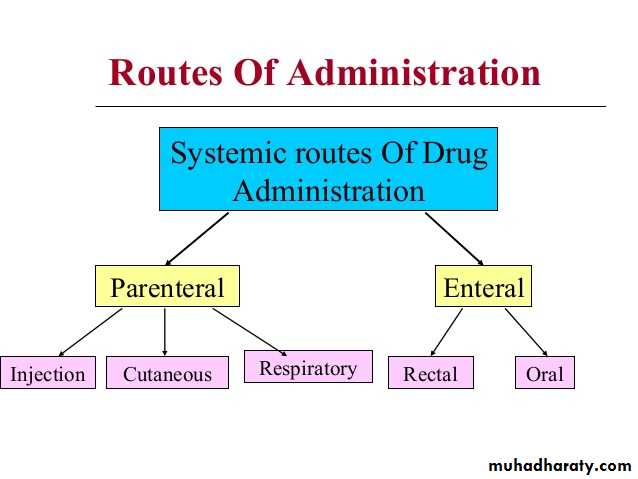 Routes Of Administration

Systemic routes Of Drug Administration

Parenteral

Enteral

Injection

Cutaneous

Respiratory

Rectal

Oral

muhadharaty.com